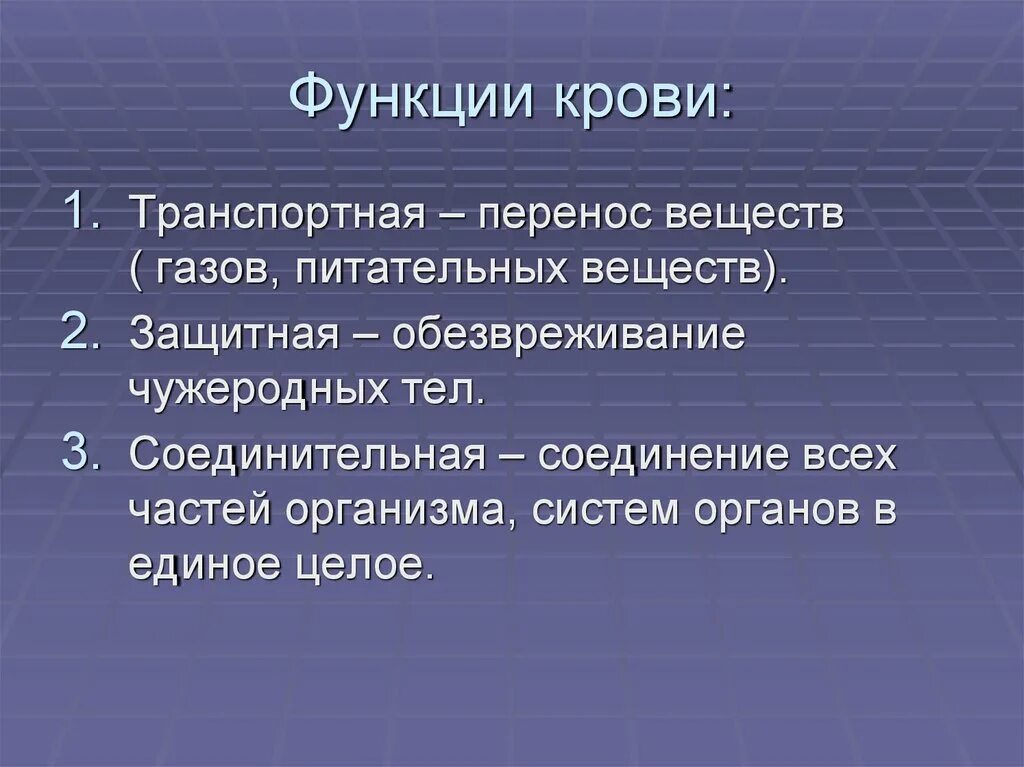 Функции крови:

1. Транспортная – перенос веществ ( газов, питательных веществ).
2. Защитная – обезвреживание чужеродных тел.
3. Соединительная – соединение всех частей организма, систем органов в единое целое.